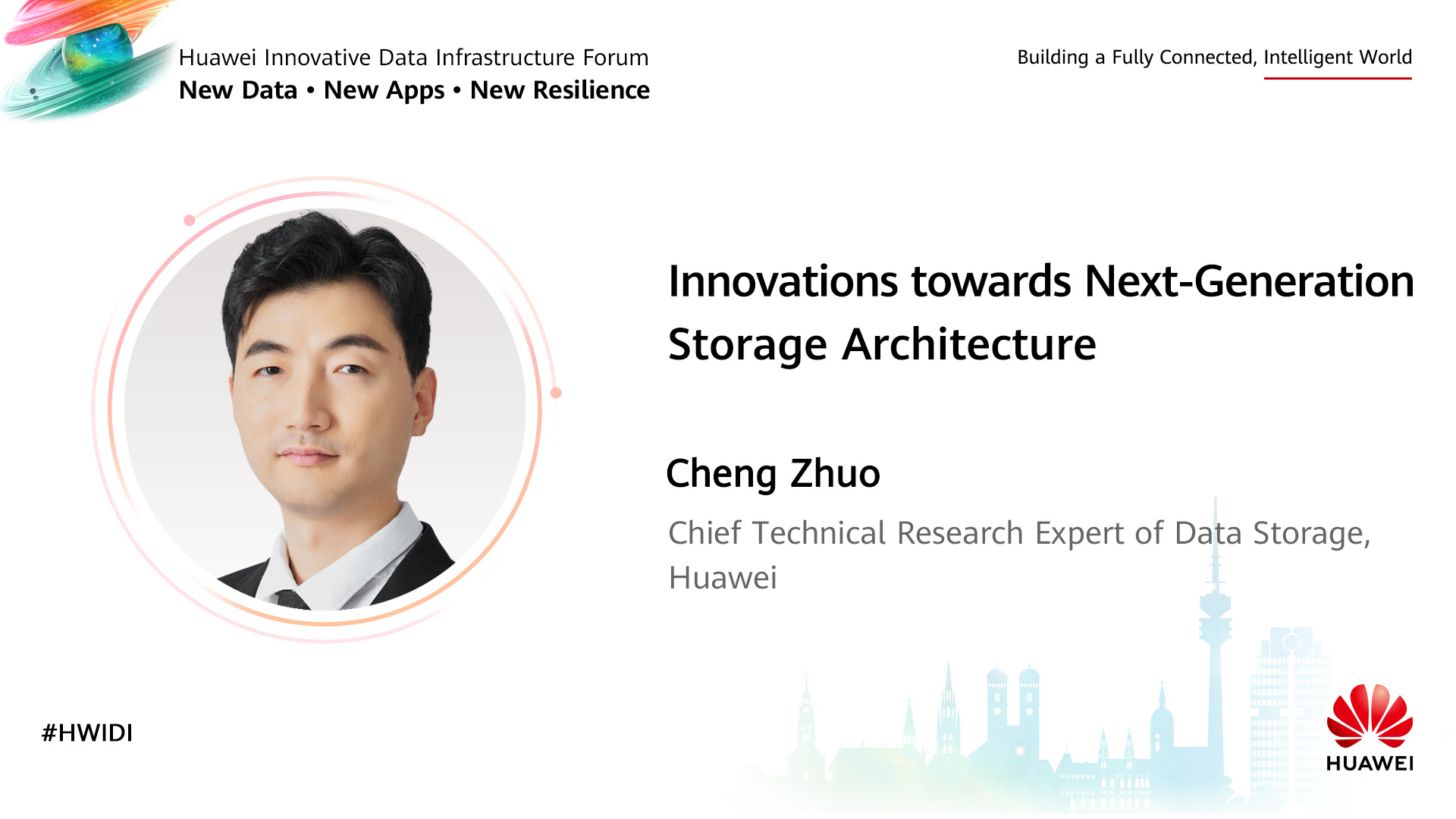 Huawei Innovative Data Infrastructure Forum
New Data • New Apps • New Resilience

Building a Fully Connected, Intelligent World

Innovations towards Next-Generation Storage Architecture

Cheng Zhuo

Chief Technical Research Expert of Data Storage, Huawei

#HWIDI

HUAWEI